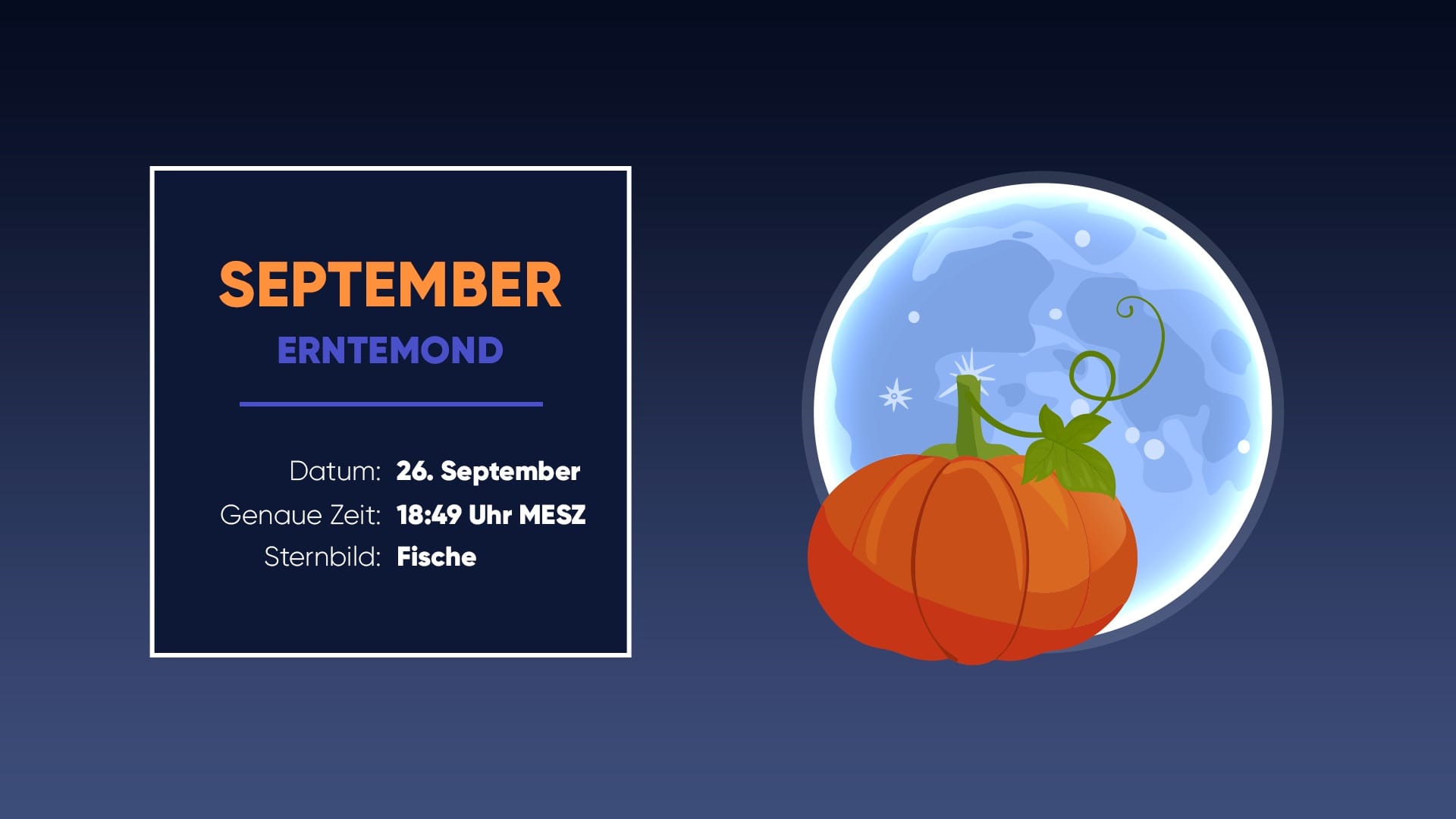 SEPTEMBER
ERNTEMOND

Datum: 26. September
Genaue Zeit: 18:49 Uhr MESZ
Sternbild: Fische